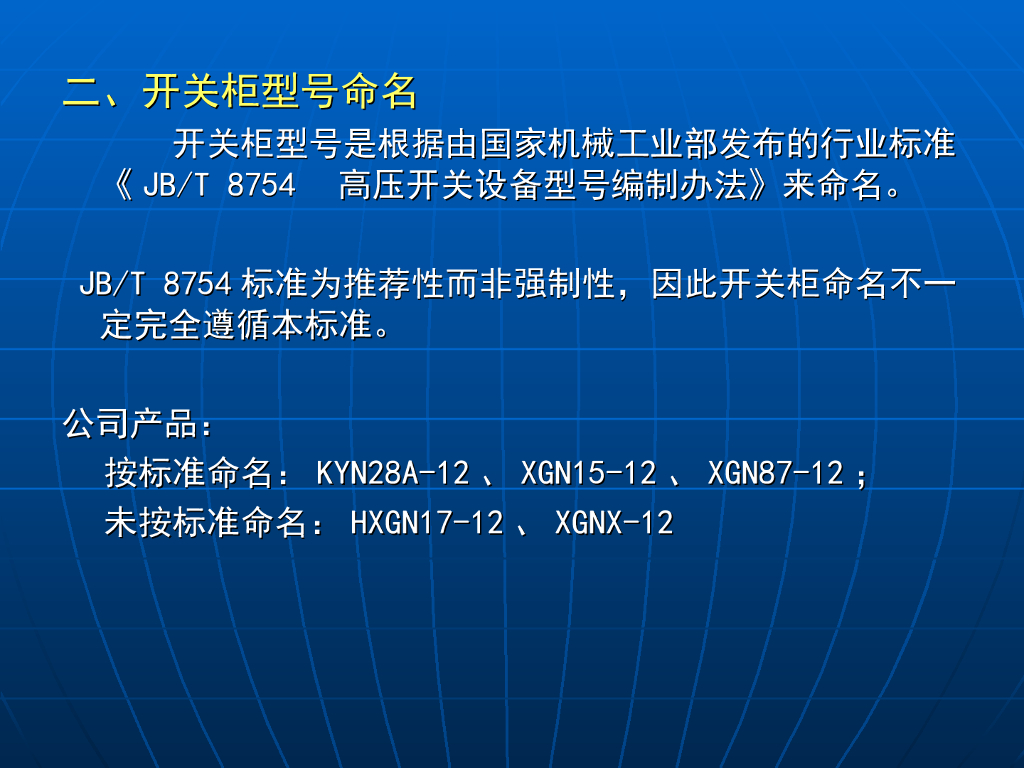 二、开关柜型号命名

开关柜型号是根据由国家机械工业部发布的行业标准《 JB/T 8754　高压开关设备型号编制办法》来命名。

JB/T 8754 标准为推荐性而非强制性，因此开关柜命名不一定完全遵循本标准。

公司产品：

按标准命名： KYN28A-12 、 XGN15-12 、 XGN87-12 ；

未按标准命名： HXGN17-12 、 XGNX-12